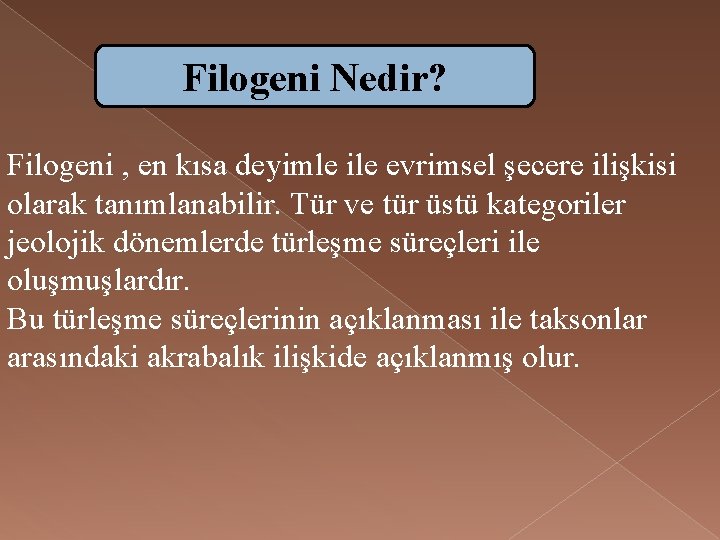 Filogeni Nedir?

Filogeni , en kısa deyimle ile evrimsel şecere ilişkisi olarak tanımlanabilir. Tür ve tür üstü kategoriler jeolojik dönemlerde türleşme süreçleri ile oluşmuşlardır.
Bu türleşme süreçlerinin açıklanması ile taksonlar arasındaki akrabalık ilişkide açıklanmış olur.